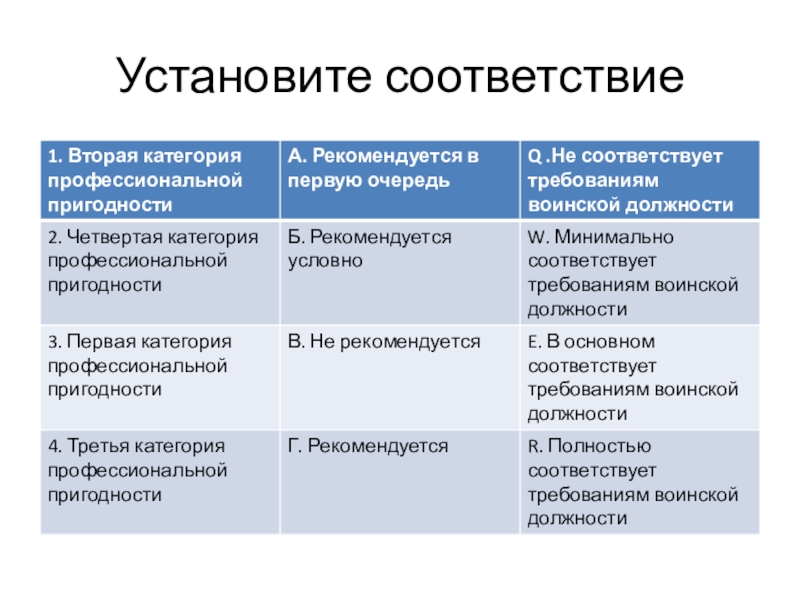 Установите соответствие

| 1. Вторая категория профессиональной пригодности | А. Рекомендуется в первую очередь | Q .Не соответствует требованиям воинской должности |
|---|---|---|
| 2. Четвертая категория профессиональной пригодности | Б. Рекомендуется условно | W. Минимально соответствует требованиям воинской должности |
| 3. Первая категория профессиональной пригодности | В. Не рекомендуется | E. В основном соответствует требованиям воинской должности |
| 4. Третья категория профессиональной пригодности | Г. Рекомендуется | R. Полностью соответствует требованиям воинской должности |